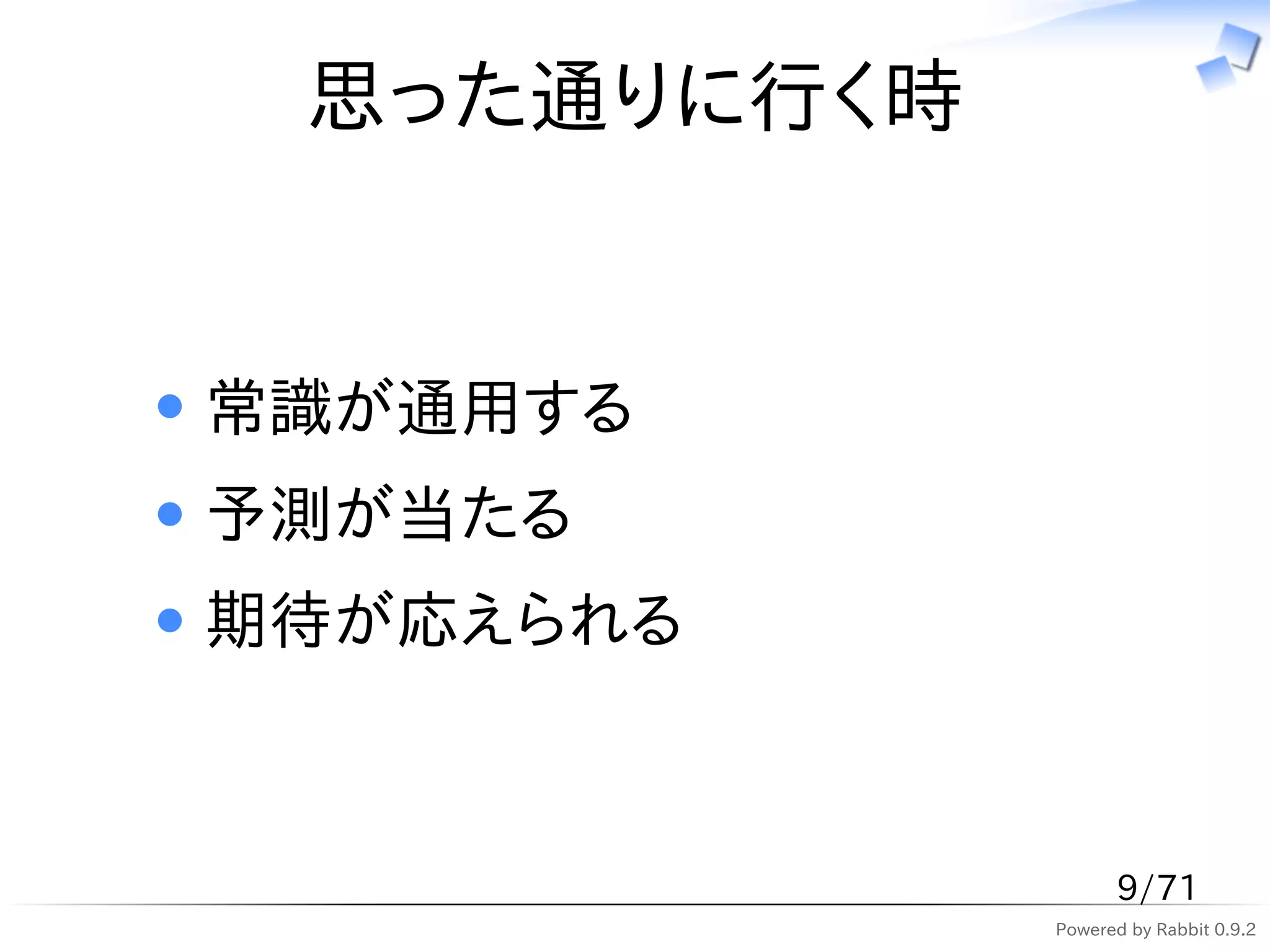 思った通りに行く時

- 常識が通用する
- 予測が当たる
- 期待が応えられる

9/71

Powered by Rabbit 0.9.2